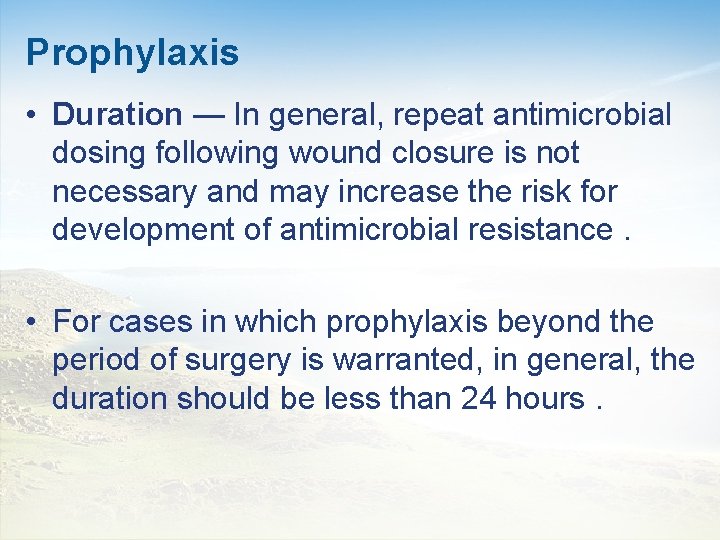 Prophylaxis

• Duration — In general, repeat antimicrobial dosing following wound closure is not necessary and may increase the risk for development of antimicrobial resistance .

• For cases in which prophylaxis beyond the period of surgery is warranted, in general, the duration should be less than 24 hours .